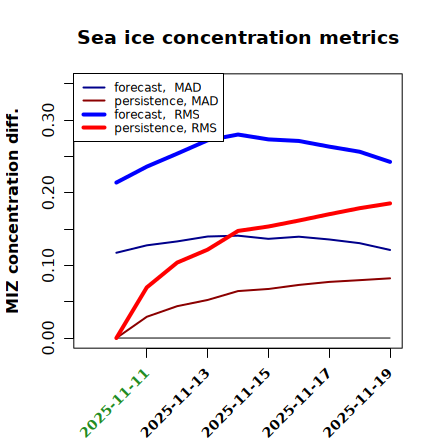 Sea ice concentration metrics

forecast, MAD
persistence, MAD
forecast, RMS
persistence, RMS

MIZ concentration diff.

0.00
0.10
0.20
0.30

2025-11-11
2025-11-13
2025-11-15
2025-11-17
2025-11-19